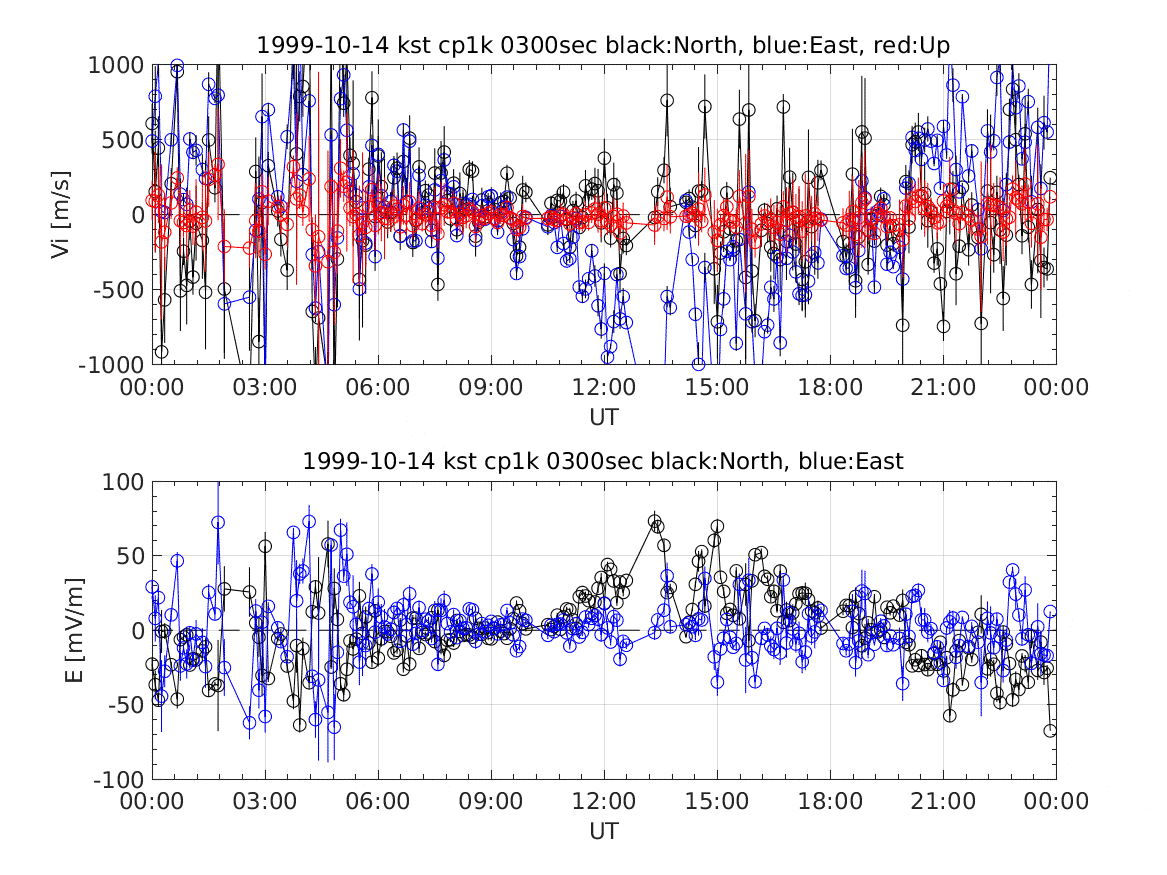 1999-10-14 kst cp1k 0300sec black:North, blue:East, red:Up

Vi [m/s]

1000
500
0
-500
-1000

00:00 03:00 06:00 09:00 12:00 15:00 18:00 21:00 00:00

UT

1999-10-14 kst cp1k 0300sec black:North, blue:East

E [mV/m]

100
50
0
-50
-100

00:00 03:00 06:00 09:00 12:00 15:00 18:00 21:00 00:00

UT